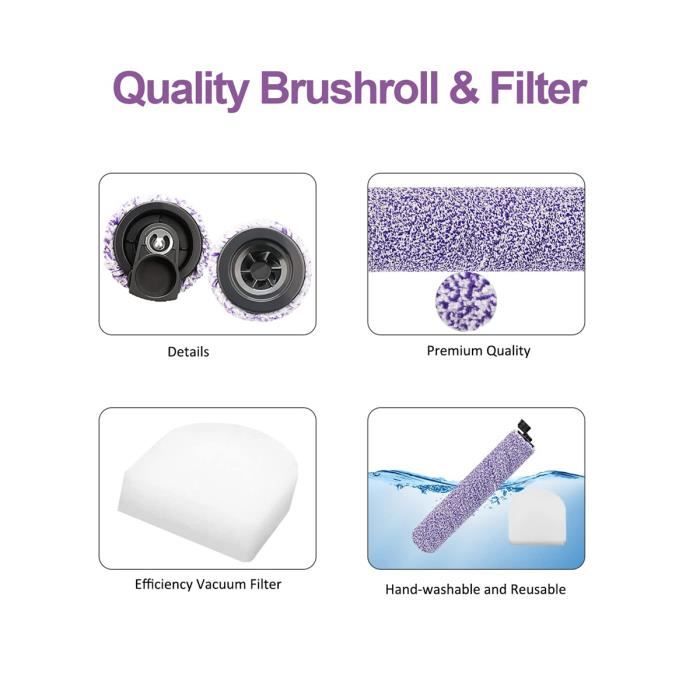 Quality Brushroll & Filter

Details

Premium Quality

Efficiency Vacuum Filter

Hand-washable and Reusable